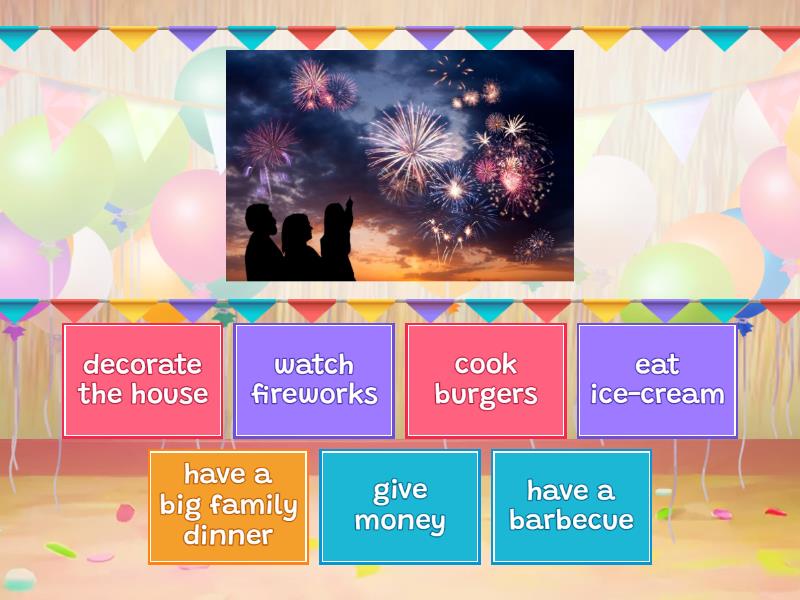 decorate the house

watch fireworks

cook burgers

eat ice-cream

have a big family dinner

give money

have a barbecue